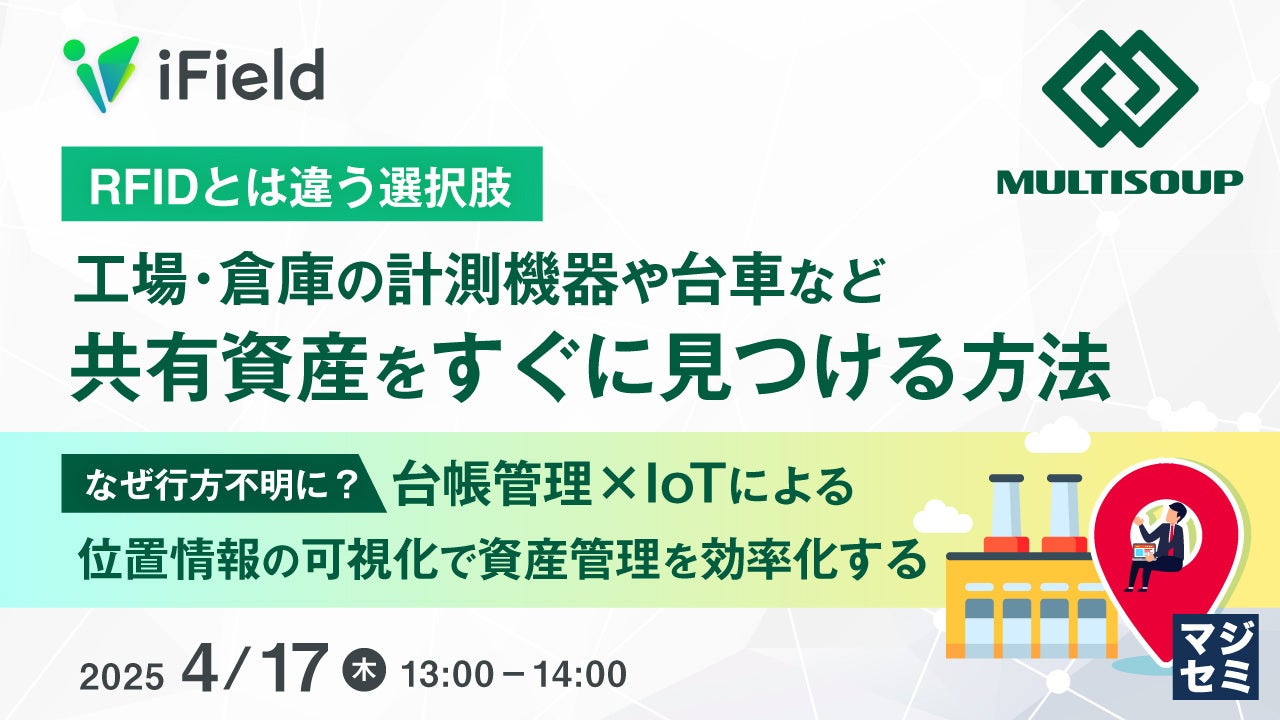 iField

MULTISOUP

RFIDとは違う選択肢

工場・倉庫の計測機器や台車など
共有資産をすぐに見つける方法

なぜ行方不明に？ 台帳管理×IoTによる
位置情報の可視化で資産管理を効率化する

2025 4/17 木 13:00－14:00

マジセミ